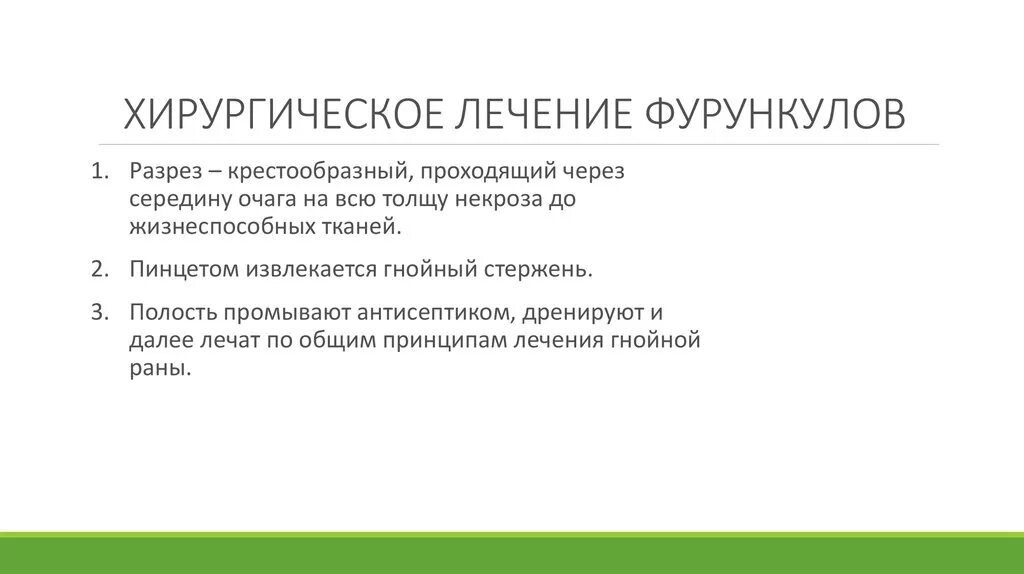 ХИРУРГИЧЕСКОЕ ЛЕЧЕНИЕ ФУРУНКУЛОВ

1. Разрез – крестообразный, проходящий через середину очага на всю толщу некроза до жизнеспособных тканей.

2. Пинцетом извлекается гнойный стержень.

3. Полость промывают антисептиком, дренируют и далее лечат по общим принципам лечения гнойной раны.